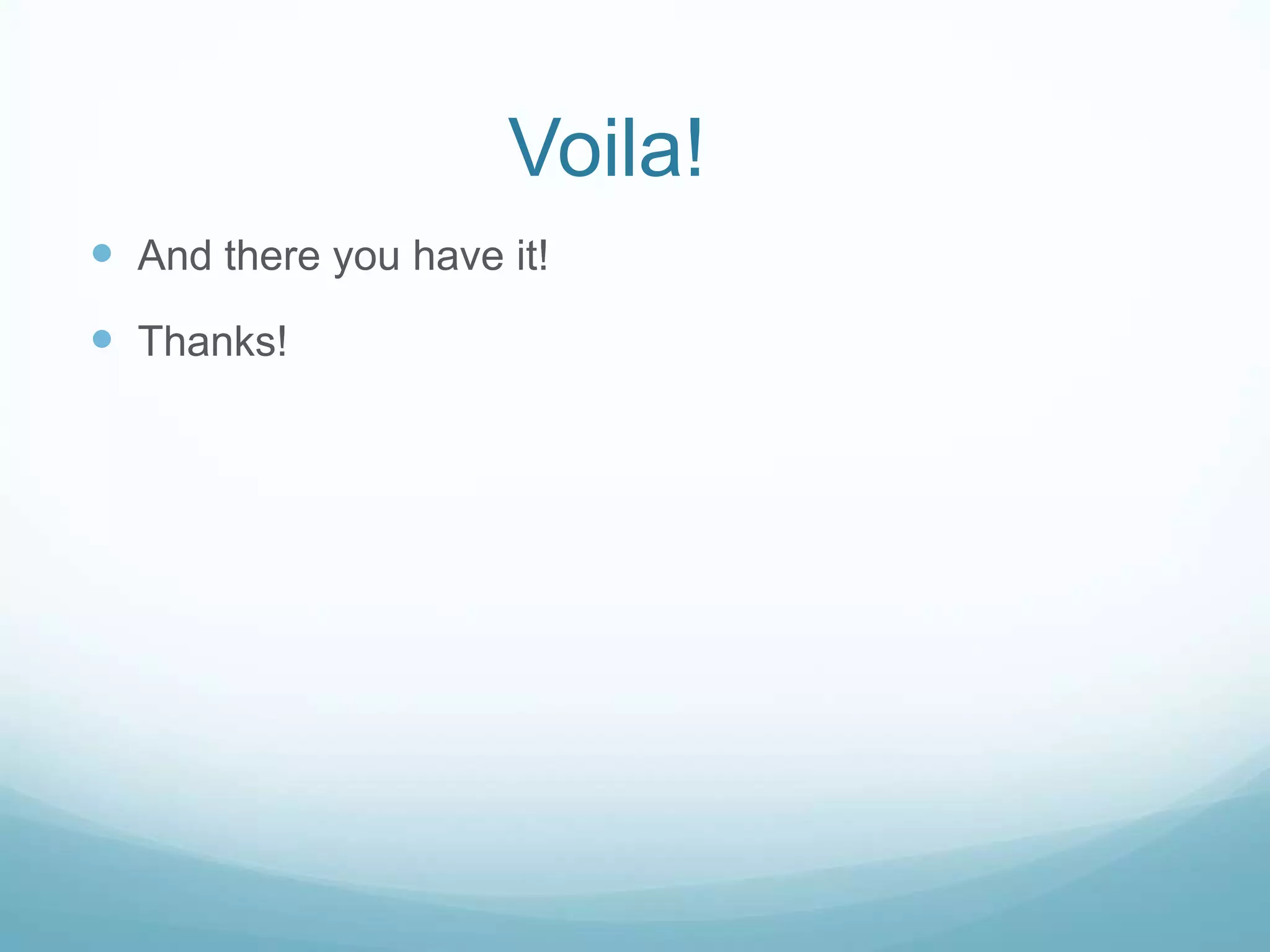 Voila!

- And there you have it!
- Thanks!